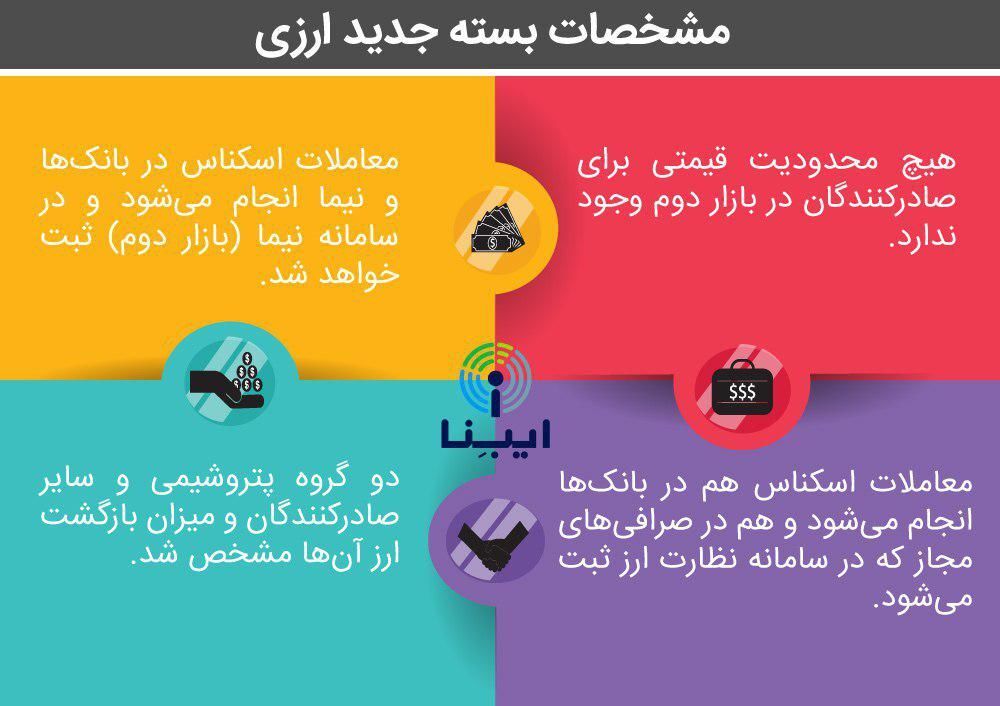 مشخصات بسته جدید ارزی

هیچ محدودیت قیمتی برای صادرکنندگان در بازار دوم وجود ندارد.

معاملات اسکناس در بانک‌ها و نیما انجام می‌شود و در سامانه نیما (بازار دوم) ثبت خواهد شد.

$$$

ایبِنا

معاملات اسکناس هم در بانک‌ها انجام می‌شود و هم در صرافی‌های مجاز که در سامانه نظارت ارز ثبت می‌شود.

دو گروه پتروشیمی و سایر صادرکنندگان و میزان بازگشت ارز آن‌ها مشخص شد.